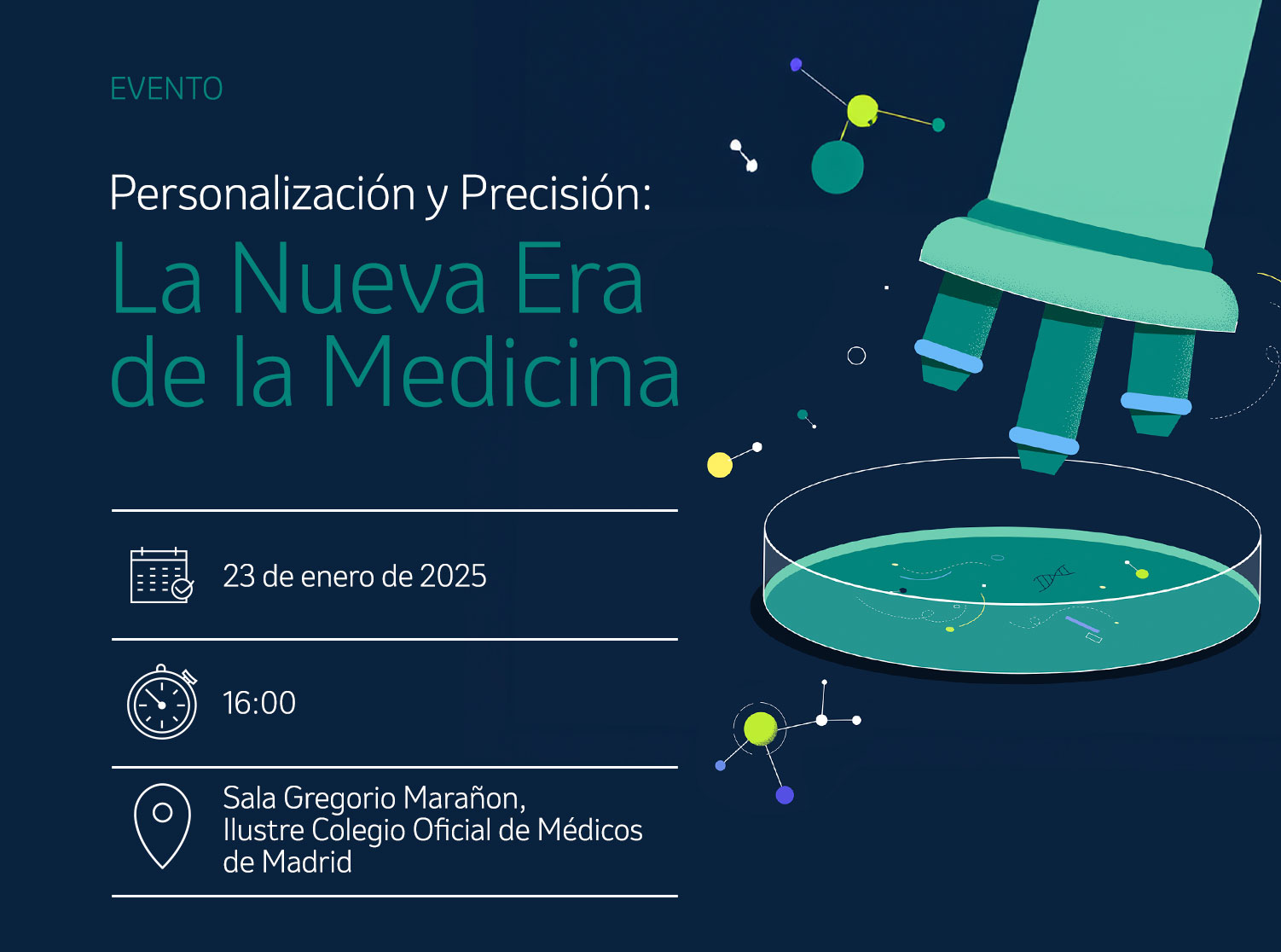 EVENTO

Personalización y Precisión:

La Nueva Era de la Medicina

23 de enero de 2025

16:00

Sala Gregorio Marañon, Ilustre Colegio Oficial de Médicos de Madrid